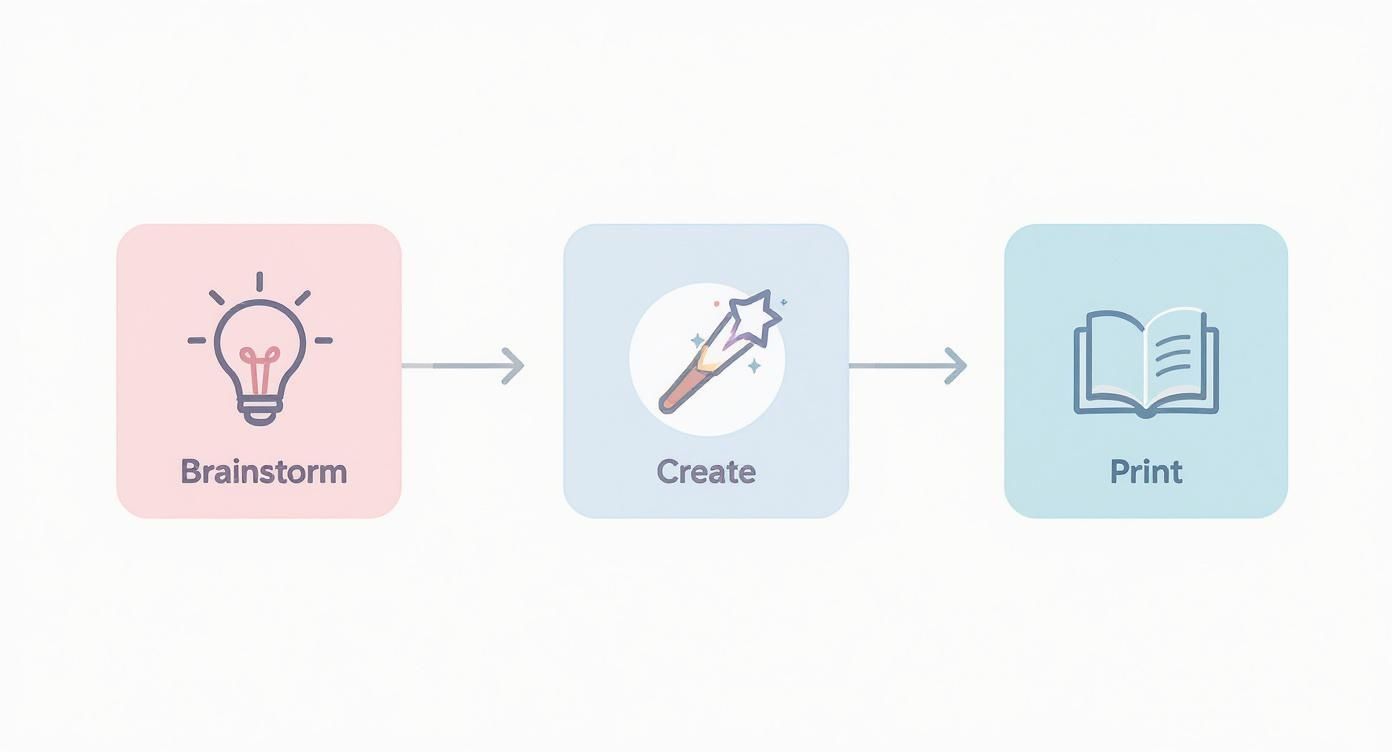 Brainstorm

Create

Print